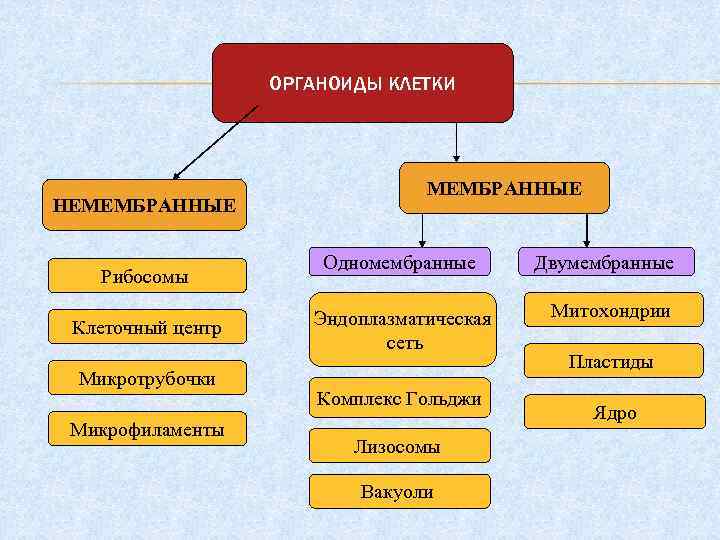 ОРГАНОИДЫ КЛЕТКИ

НЕМЕМБРАННЫЕ

Рибосомы

Клеточный центр

Микротрубочки

Микрофиламенты

МЕМБРАННЫЕ

Одномембранные

Эндоплазматическая сеть

Комплекс Гольджи

Лизосомы

Вакуоли

Двумембранные

Митохондрии

Пластиды

Ядро